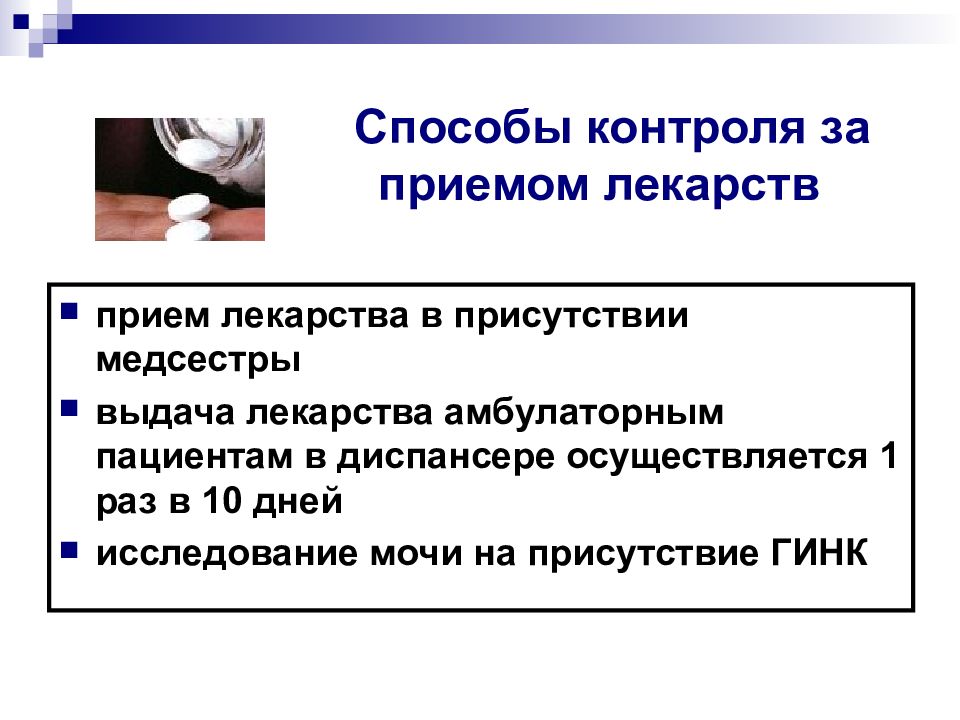 Способы контроля за приемом лекарств

- прием лекарства в присутствии медсестры
- выдача лекарства амбулаторным пациентам в диспансере осуществляется 1 раз в 10 дней
- исследование мочи на присутствие ГИНК